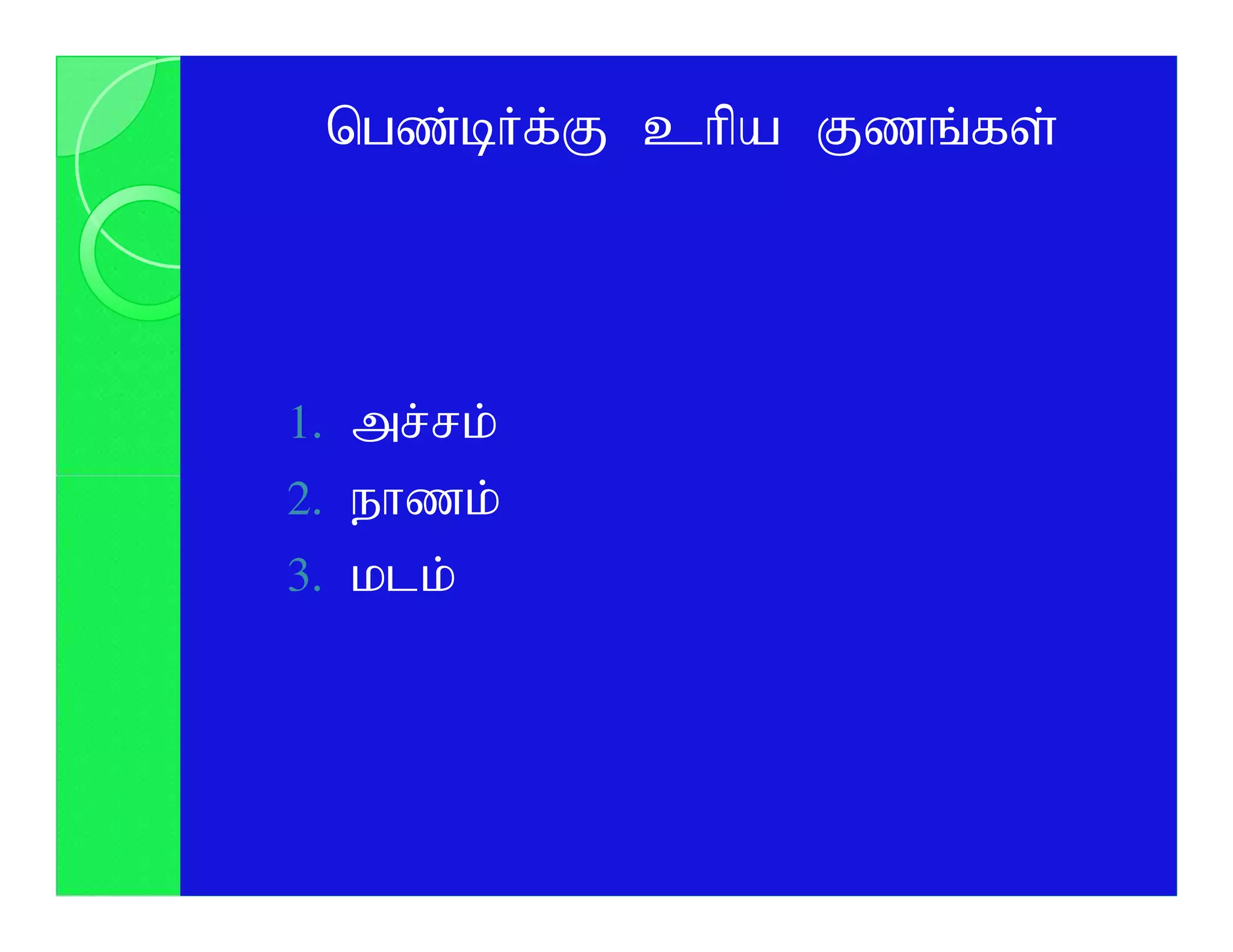 பெண்டிர்க்கு உரிய குணங்கள்

1. அச்சம்
2. நாணம்
3. மடம்